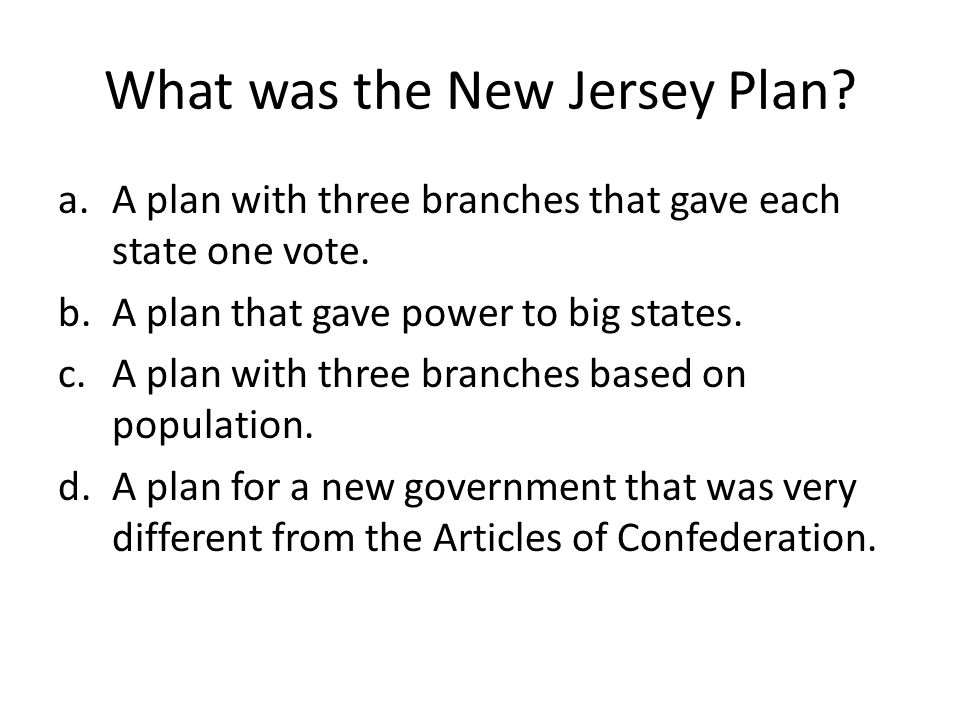 What was the New Jersey Plan?

a. A plan with three branches that gave each state one vote.
b. A plan that gave power to big states.
c. A plan with three branches based on population.
d. A plan for a new government that was very different from the Articles of Confederation.